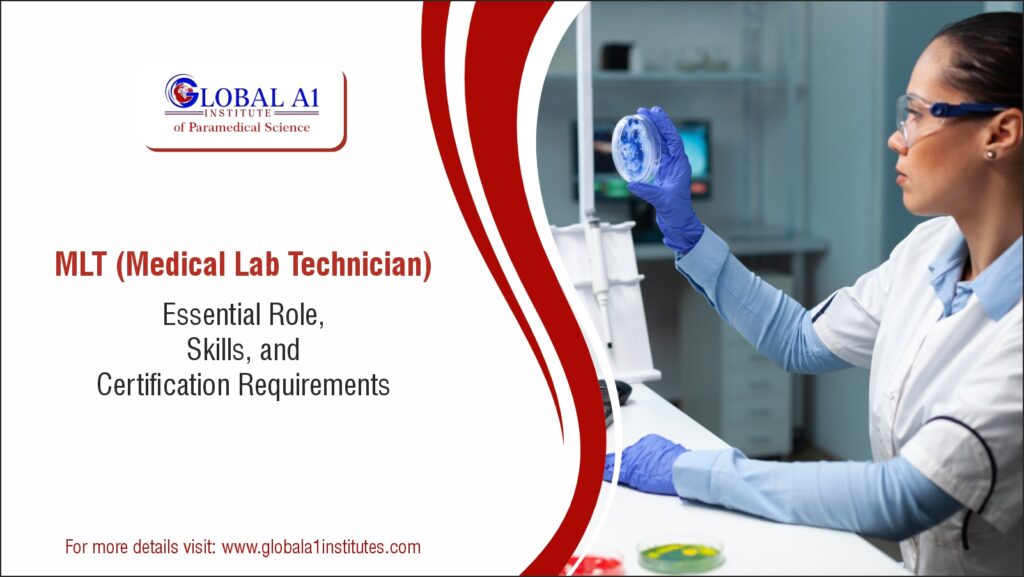 GLOBAL A1
INSTITUTE
of Paramedical Science

MLT (Medical Lab Technician)

Essential Role,
Skills, and
Certification Requirements

For more details visit: www.globala1institutes.com